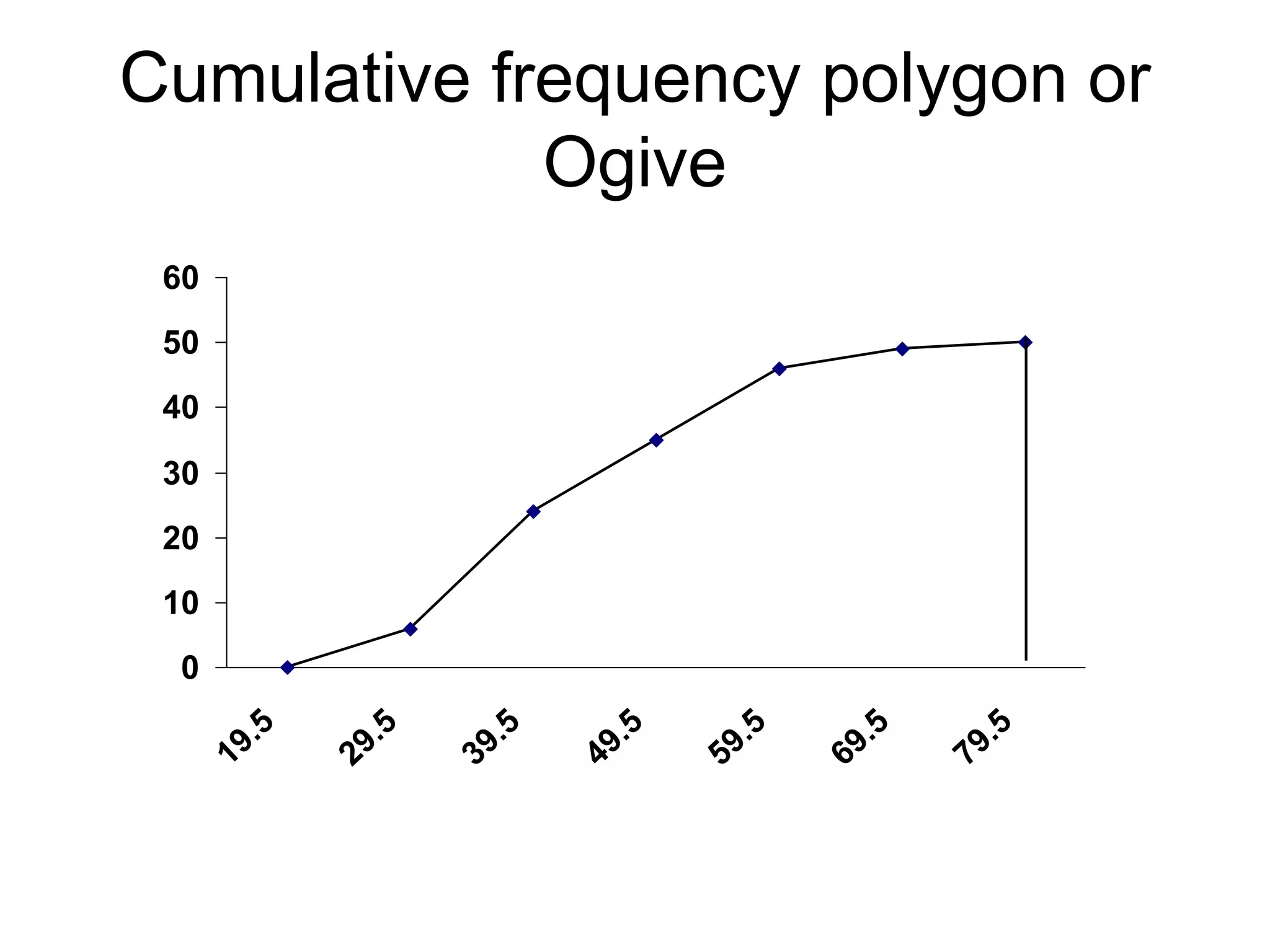 Cumulative frequency polygon or Ogive

60
50
40
30
20
10
0

19.5
29.5
39.5
49.5
59.5
69.5
79.5